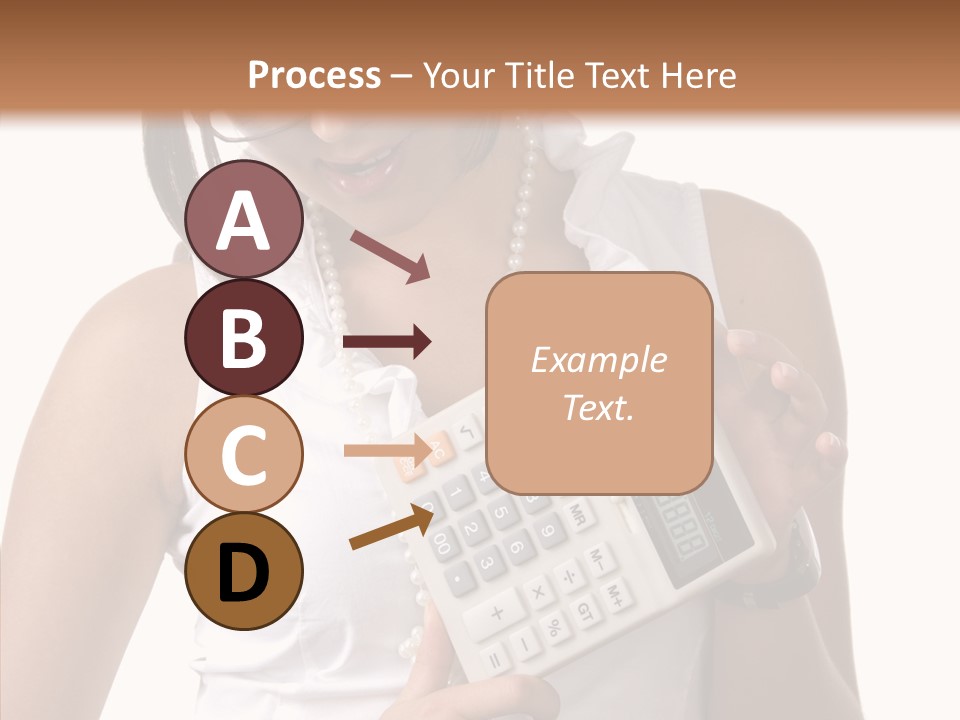 Process – Your Title Text Here

A

B

C

D

Example Text.